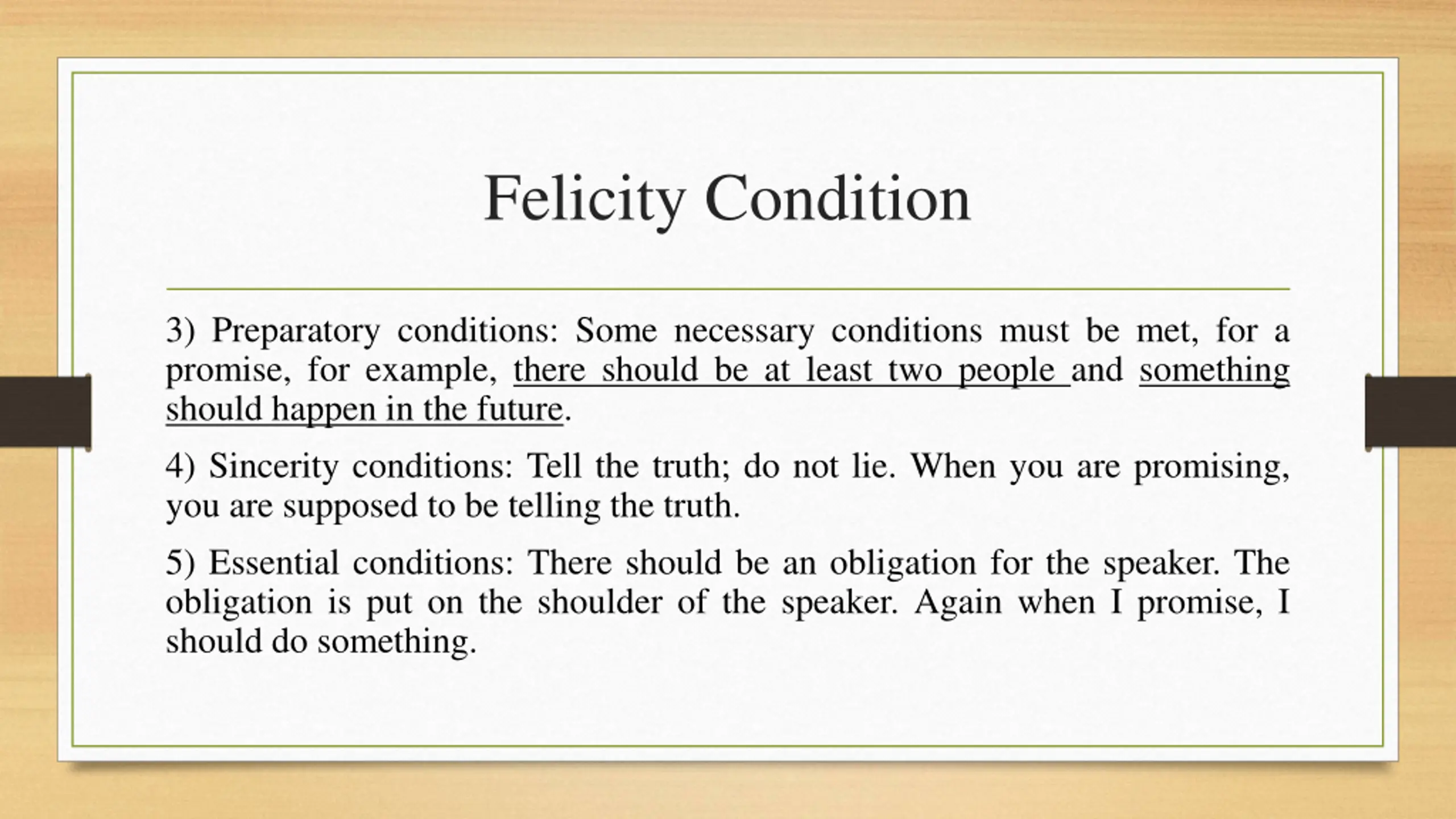 Felicity Condition

3) Preparatory conditions: Some necessary conditions must be met, for a promise, for example, there should be at least two people and something should happen in the future.

4) Sincerity conditions: Tell the truth; do not lie. When you are promising, you are supposed to be telling the truth.

5) Essential conditions: There should be an obligation for the speaker. The obligation is put on the shoulder of the speaker. Again when I promise, I should do something.